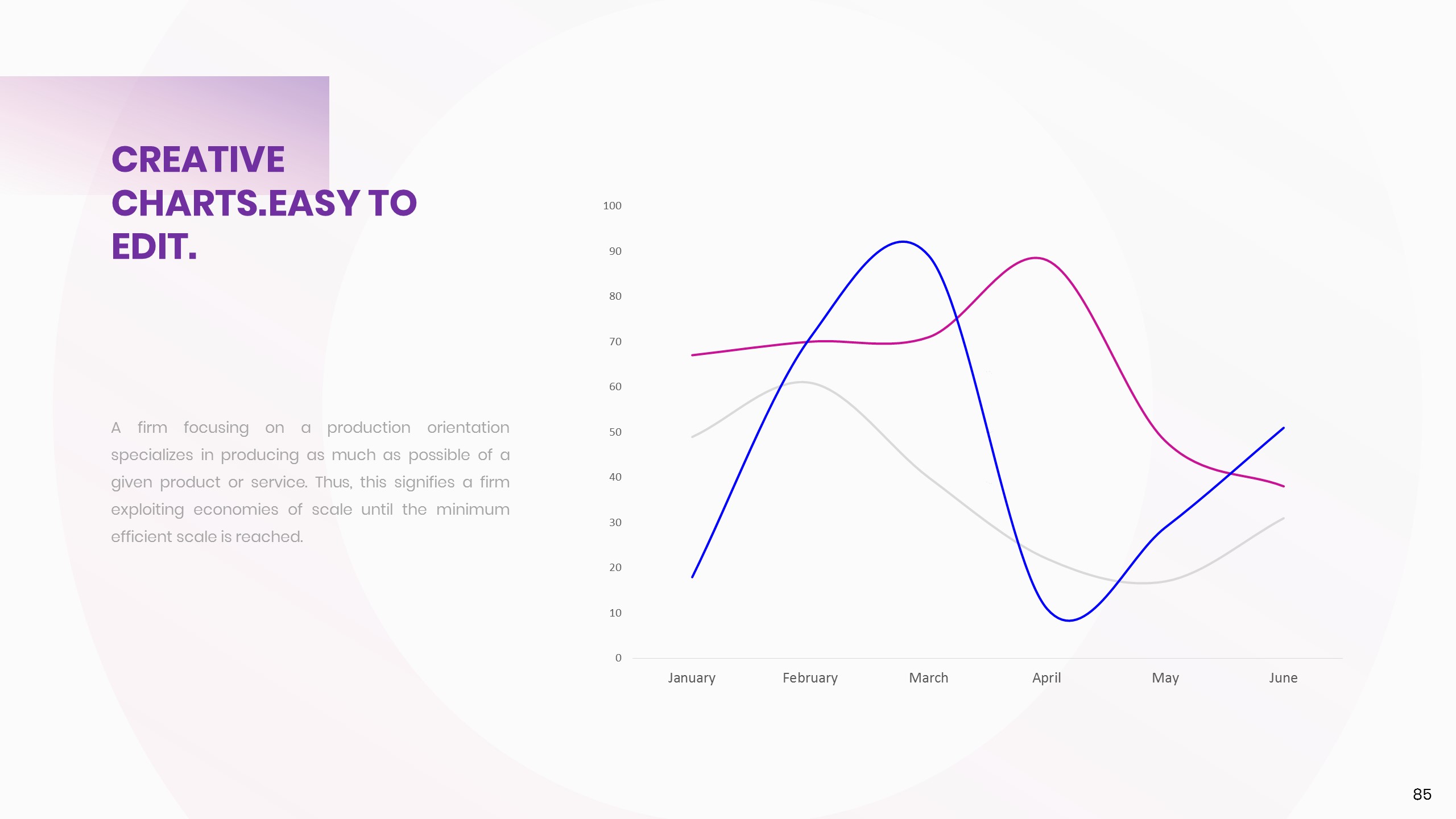 CREATIVE CHARTS.EASY TO EDIT.

A firm focusing on a production orientation specializes in producing as much as possible of a given product or service. Thus, this signifies a firm exploiting economies of scale until the minimum efficient scale is reached.

100
90
80
70
60
50
40
30
20
10
0

January
February
March
April
May
June

85